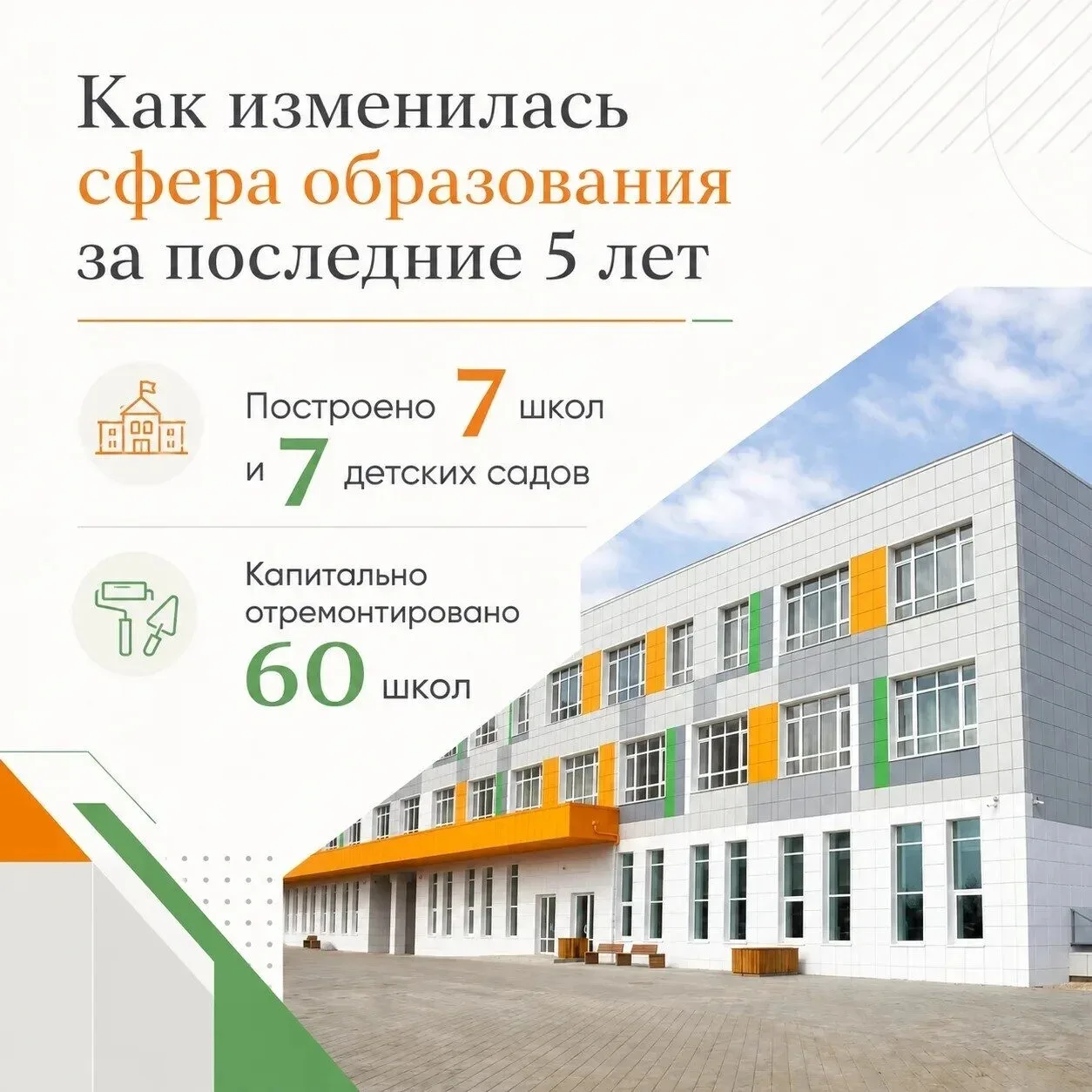 Как изменилась сфера образования за последние 5 лет

Построено 7 школ и 7 детских садов

Капитально отремонтировано 60 школ